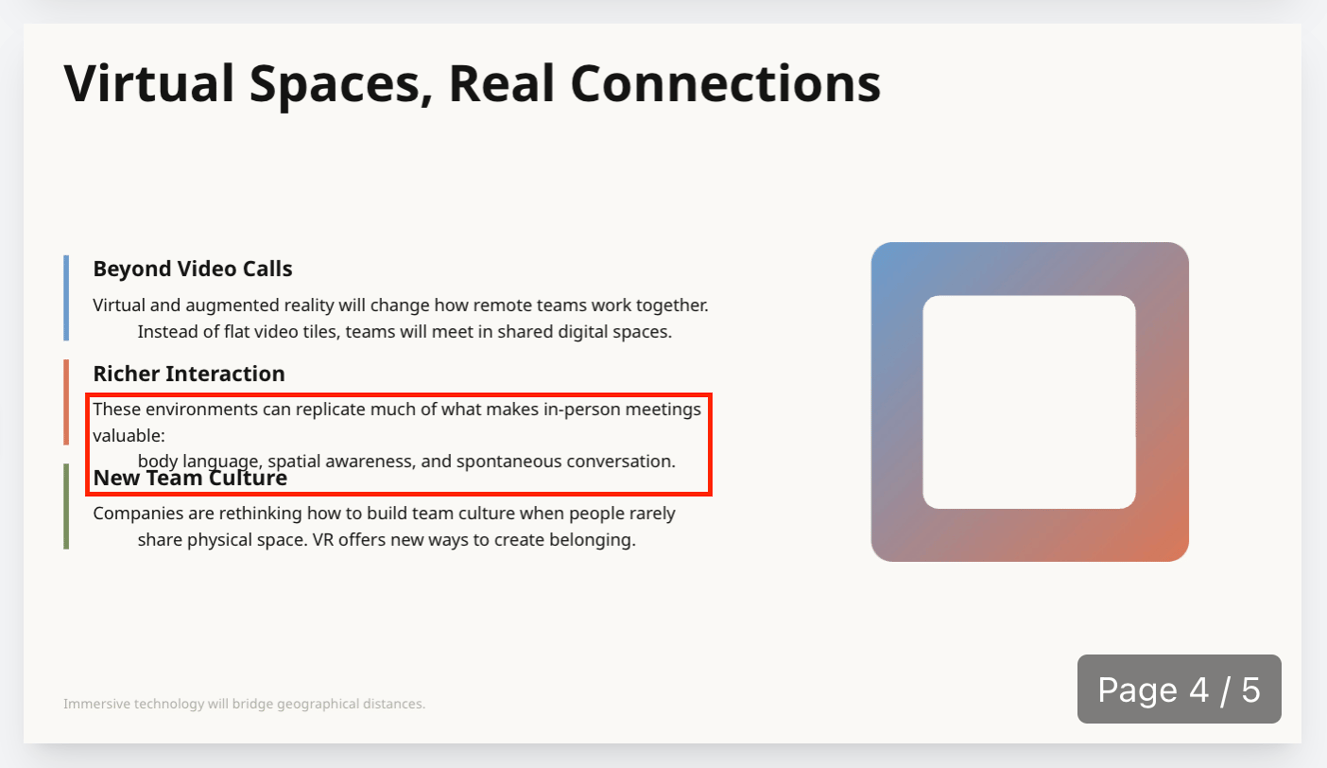 Virtual Spaces, Real Connections

Beyond Video Calls

Virtual and augmented reality will change how remote teams work together. Instead of flat video tiles, teams will meet in shared digital spaces.

Richer Interaction

These environments can replicate much of what makes in-person meetings valuable: body language, spatial awareness, and spontaneous conversation.

New Team Culture

Companies are rethinking how to build team culture when people rarely share physical space. VR offers new ways to create belonging.

Immersive technology will bridge geographical distances.

Page 4 / 5